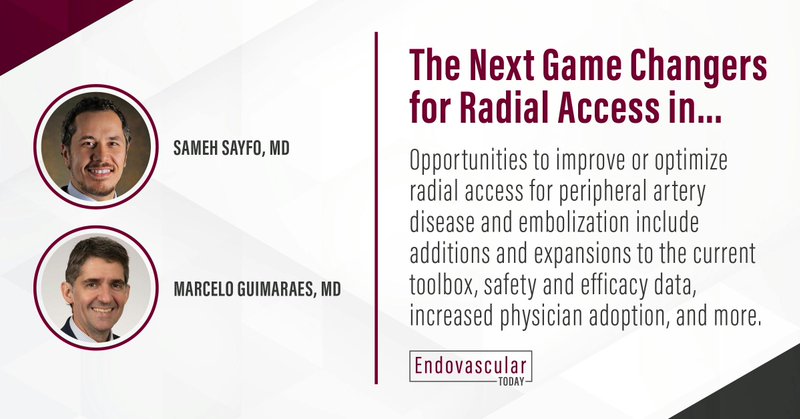 SAMEH SAYFO, MD

MARCELO GUIMARAES, MD

The Next Game Changers for Radial Access in...

Opportunities to improve or optimize radial access for peripheral artery disease and embolization include additions and expansions to the current toolbox, safety and efficacy data, increased physician adoption, and more.

Endovascular TODAY